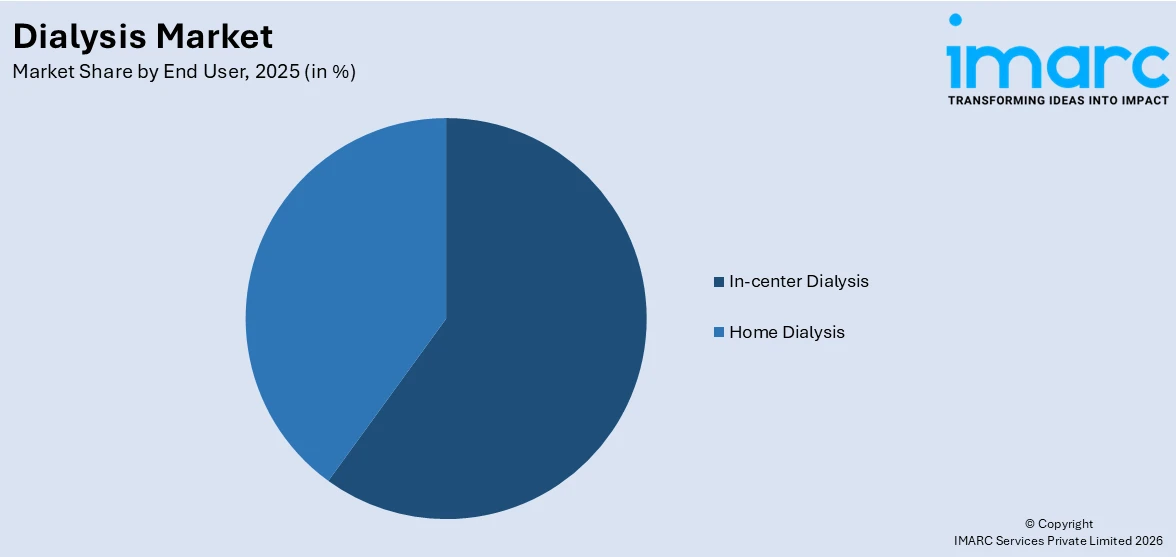 Dialysis Market
Market Share by End User, 2025 (in %)

imarc
TRANSFORMING IDEAS INTO IMPACT

In-center Dialysis
Home Dialysis

© Copyright
IMARC Services Private Limited 2026